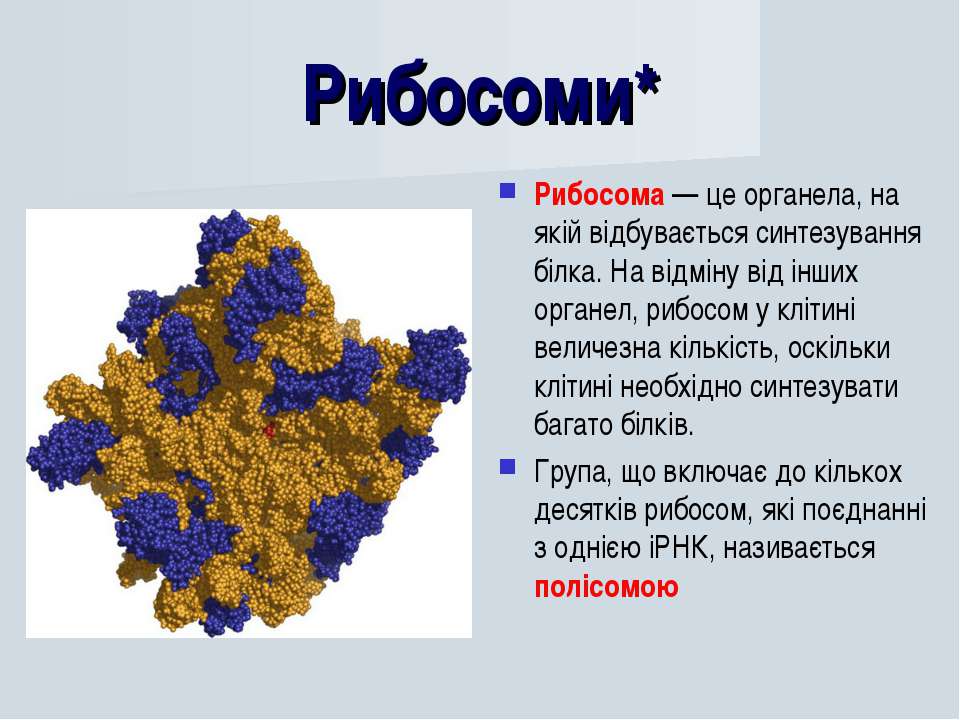 Рибосоми*

Рибосома — це органела, на якій відбувається синтезування білка. На відміну від інших органел, рибосом у клітині величезна кількість, оскільки клітині необхідно синтезувати багато білків.

Група, що включає до кількох десятків рибосом, які поєднанні з однією іРНК, називається полісомою